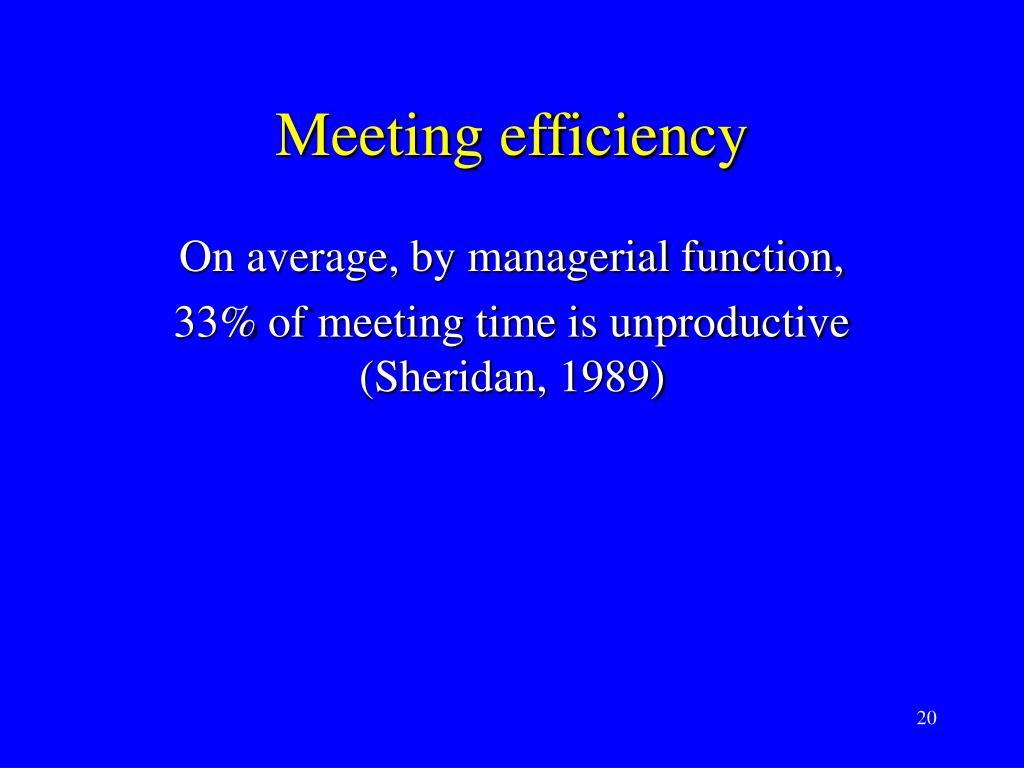 Meeting efficiency

On average, by managerial function,

33% of meeting time is unproductive (Sheridan, 1989)

20